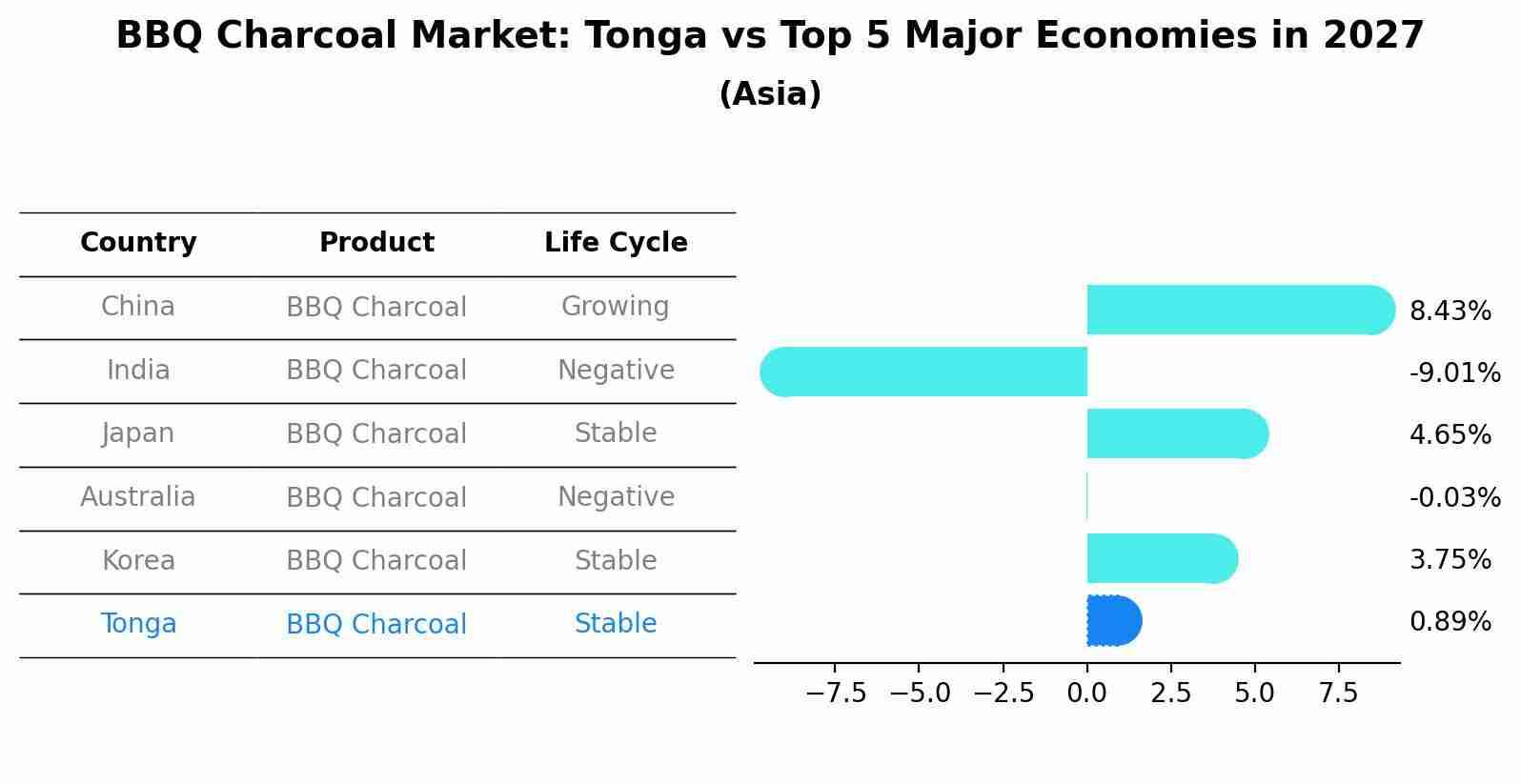 BBQ Charcoal Market: Tonga vs Top 5 Major Economies in 2027
(Asia)

| Country | Product | Life Cycle |
|---|---|---|
| China | BBQ Charcoal | Growing |
| India | BBQ Charcoal | Negative |
| Japan | BBQ Charcoal | Stable |
| Australia | BBQ Charcoal | Negative |
| Korea | BBQ Charcoal | Stable |
| Tonga | BBQ Charcoal | Stable |

8.43%
-9.01%
4.65%
-0.03%
3.75%
0.89%

−7.5 −5.0 −2.5 0.0 2.5 5.0 7.5